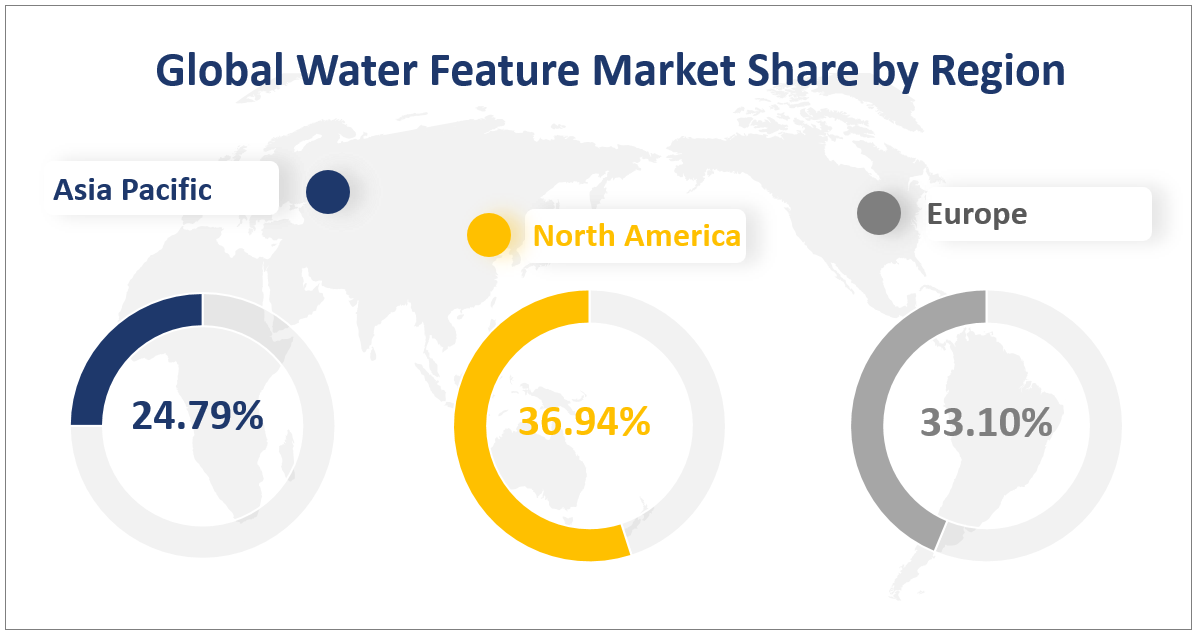 Global Water Feature Market Share by Region

Asia Pacific

North America

Europe

24.79%

36.94%

33.10%